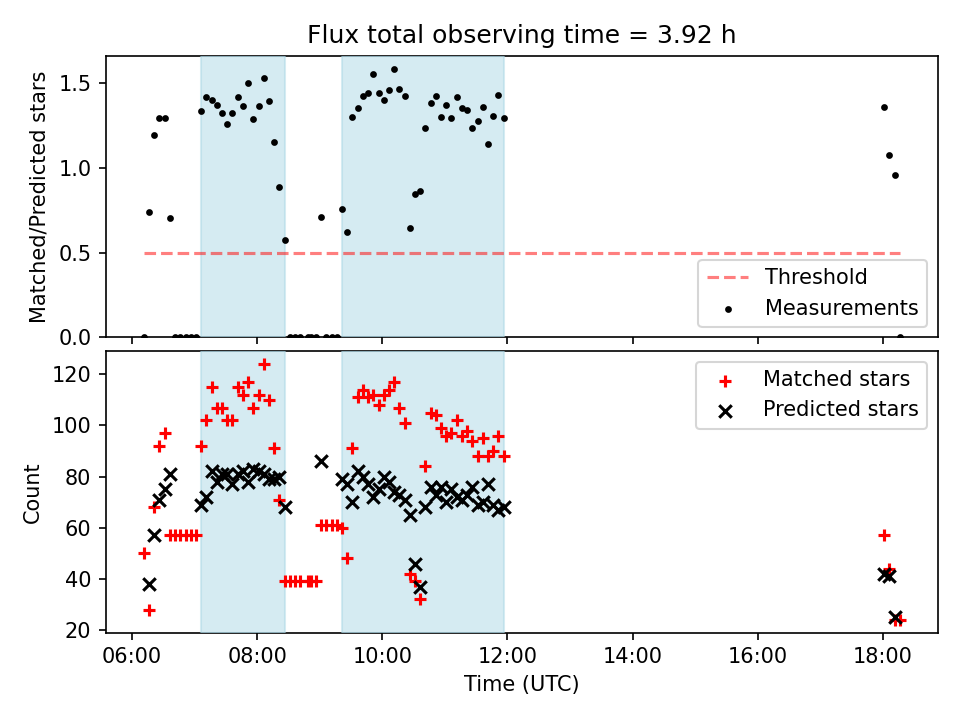 Flux total observing time = 3.92 h

Matched/Predicted stars

1.5
1.0
0.5
0.0

Threshold
Measurements

Count

120
100
80
60
40
20

Matched stars
Predicted stars

06:00 08:00 10:00 12:00 14:00 16:00 18:00

Time (UTC)